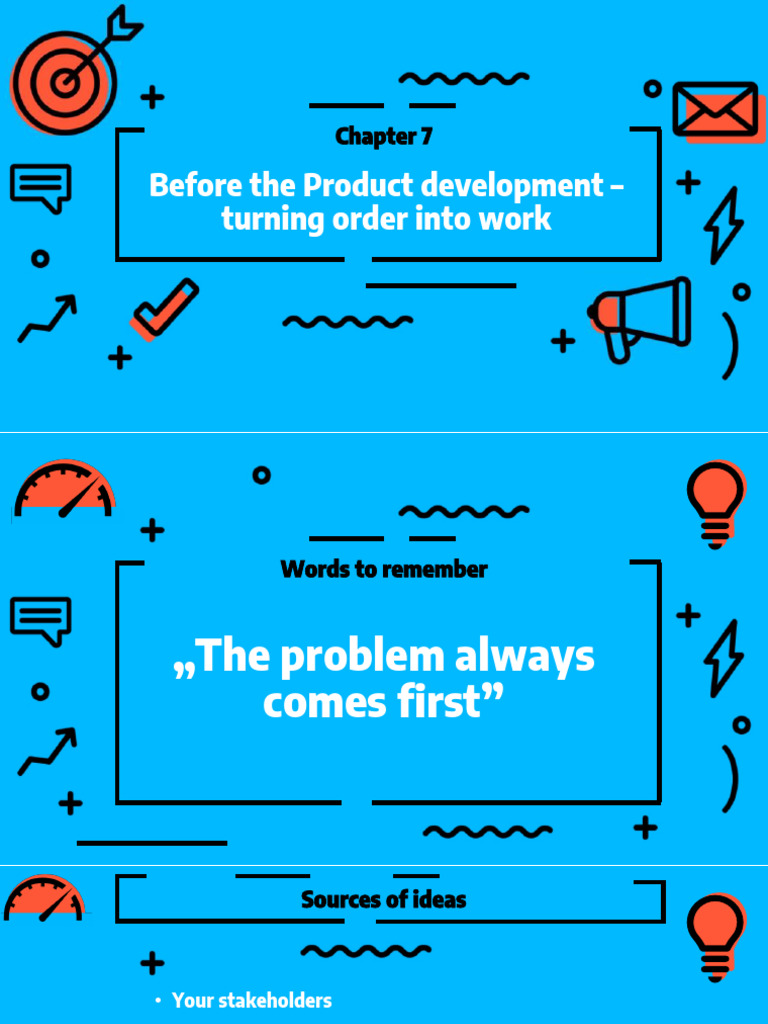 Chapter 7

Before the Product development – turning order into work

Words to remember

„The problem always comes first”

Sources of ideas

• Your stakeholders